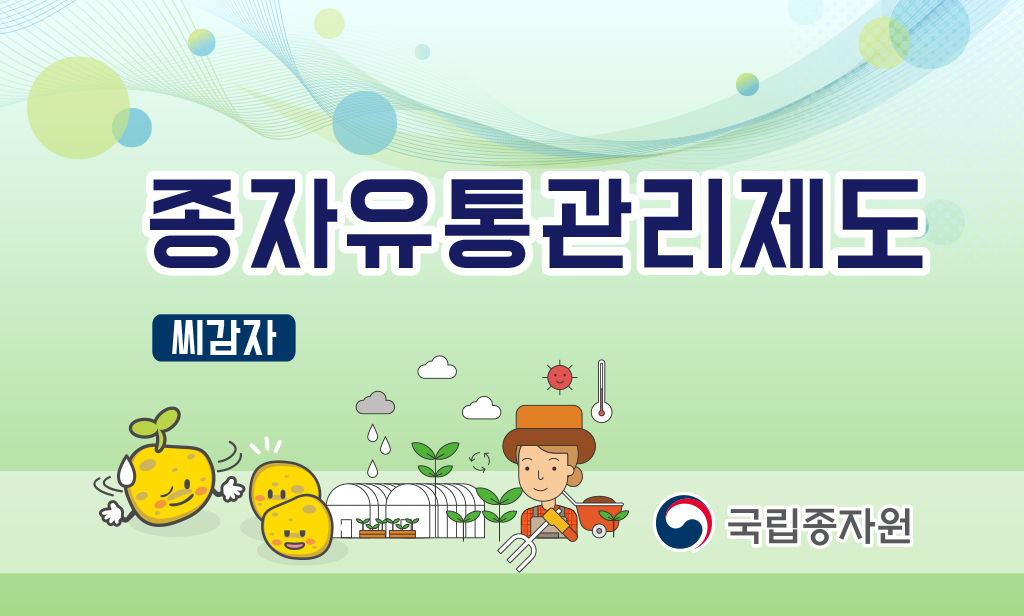 종자유통관리제도

씨감자

국립종자원